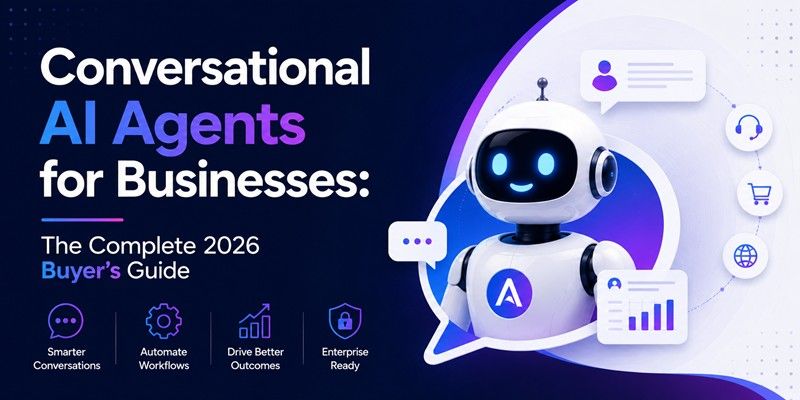 Conversational AI Agents for Businesses:

The Complete 2026 Buyer's Guide

Smarter Conversations

Automate Workflows

Drive Better Outcomes

Enterprise Ready